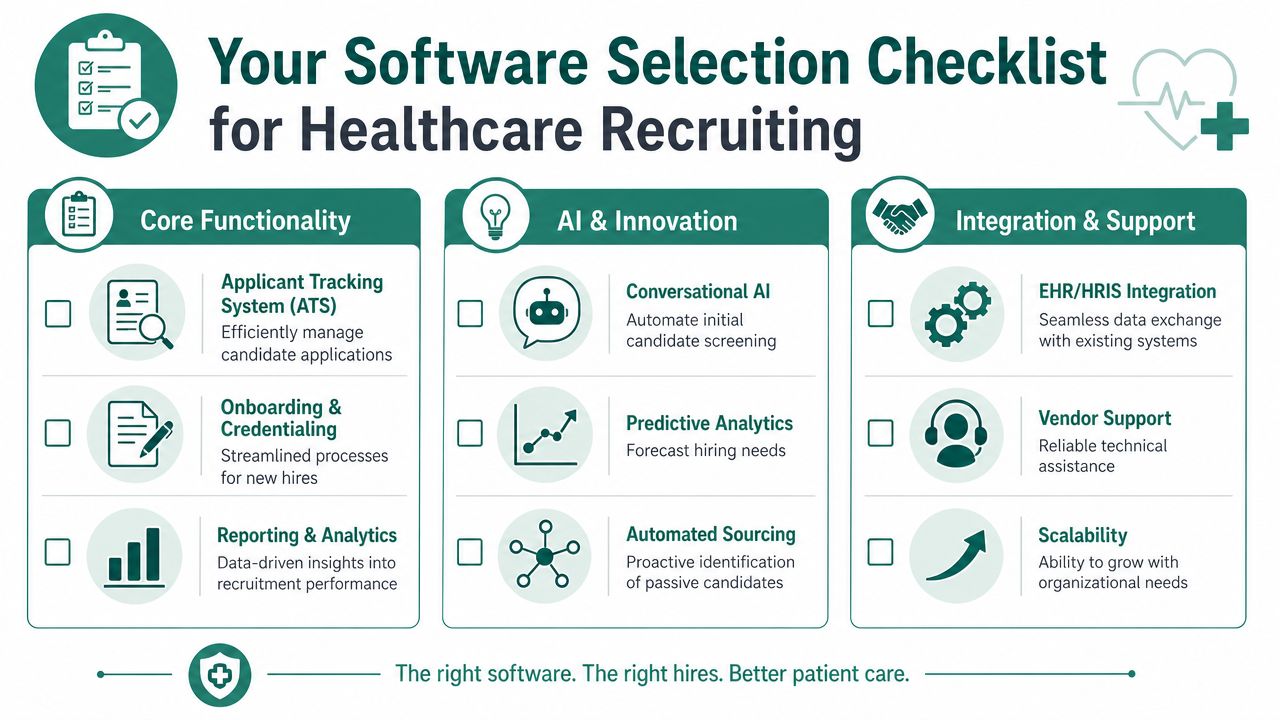 Your Software Selection Checklist for Healthcare Recruiting

Core Functionality

Applicant Tracking System (ATS)
Efficiently manage candidate applications

Onboarding & Credentialing
Streamlined processes for new hires

Reporting & Analytics
Data-driven insights into recruitment performance

AI & Innovation

Conversational AI
Automate initial candidate screening

Predictive Analytics
Forecast hiring needs

Automated Sourcing
Proactive identification of passive candidates

Integration & Support

EHR/HRIS Integration
Seamless data exchange with existing systems

Vendor Support
Reliable technical assistance

Scalability
Ability to grow with organizational needs

The right software. The right hires. Better patient care.